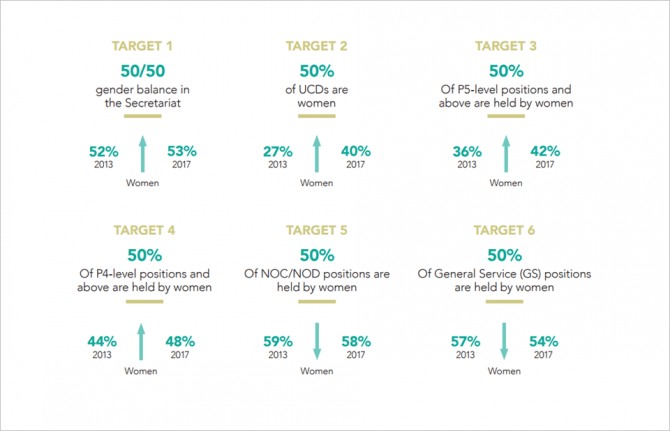 TARGET 1

50/50

gender balance in the Secretariat

52%
2013

53%
2017

Women

TARGET 2

50%

of UCDs are women

27%
2013

40%
2017

Women

TARGET 3

50%

Of P5-level positions and above are held by women

36%
2013

42%
2017

Women

TARGET 4

50%

Of P4-level positions and above are held by women

44%
2013

48%
2017

Women

TARGET 5

50%

Of NOC/NOD positions are held by women

59%
2013

58%
2017

Women

TARGET 6

50%

Of General Service (GS) positions are held by women

57%
2013

54%
2017

Women